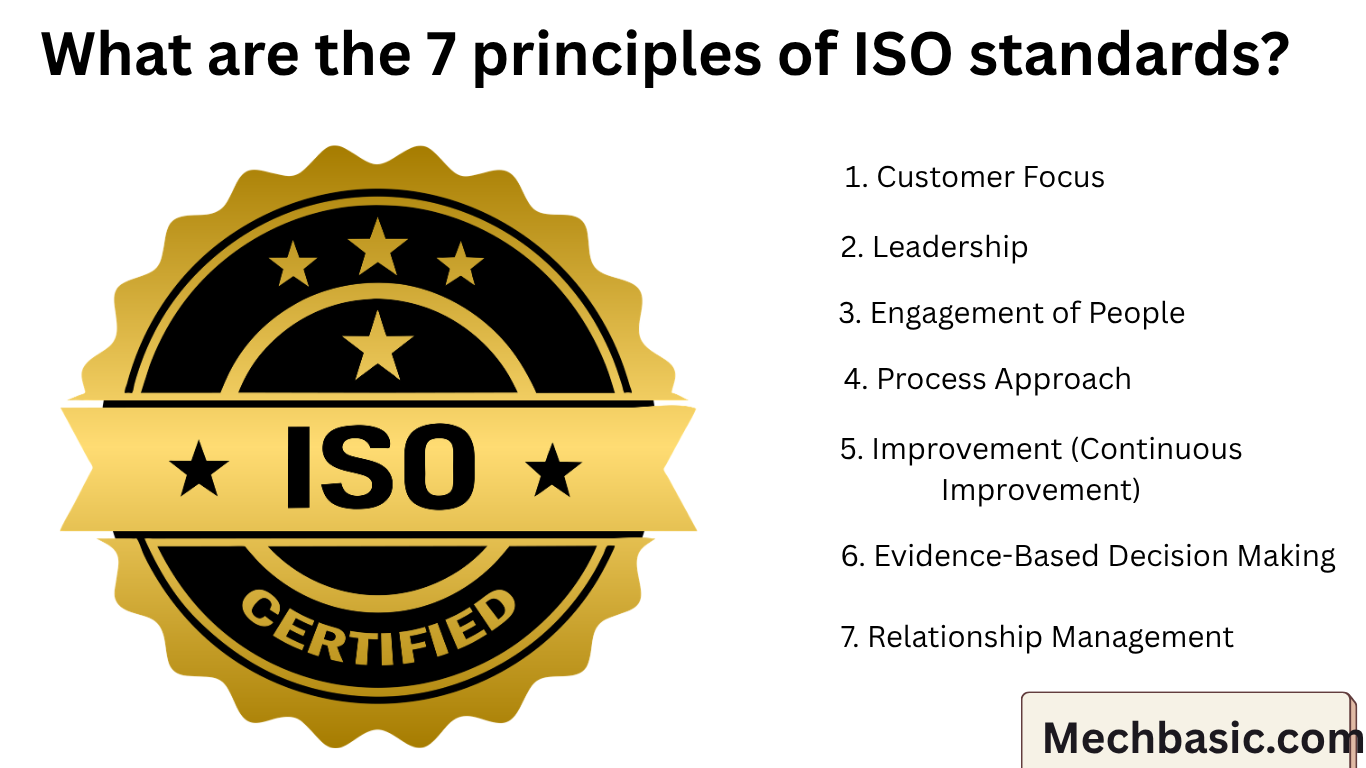 What are the 7 principles of ISO standards?

ISO
CERTIFIED

1. Customer Focus
2. Leadership
3. Engagement of People
4. Process Approach
5. Improvement (Continuous Improvement)
6. Evidence-Based Decision Making
7. Relationship Management

Mechbasic.com